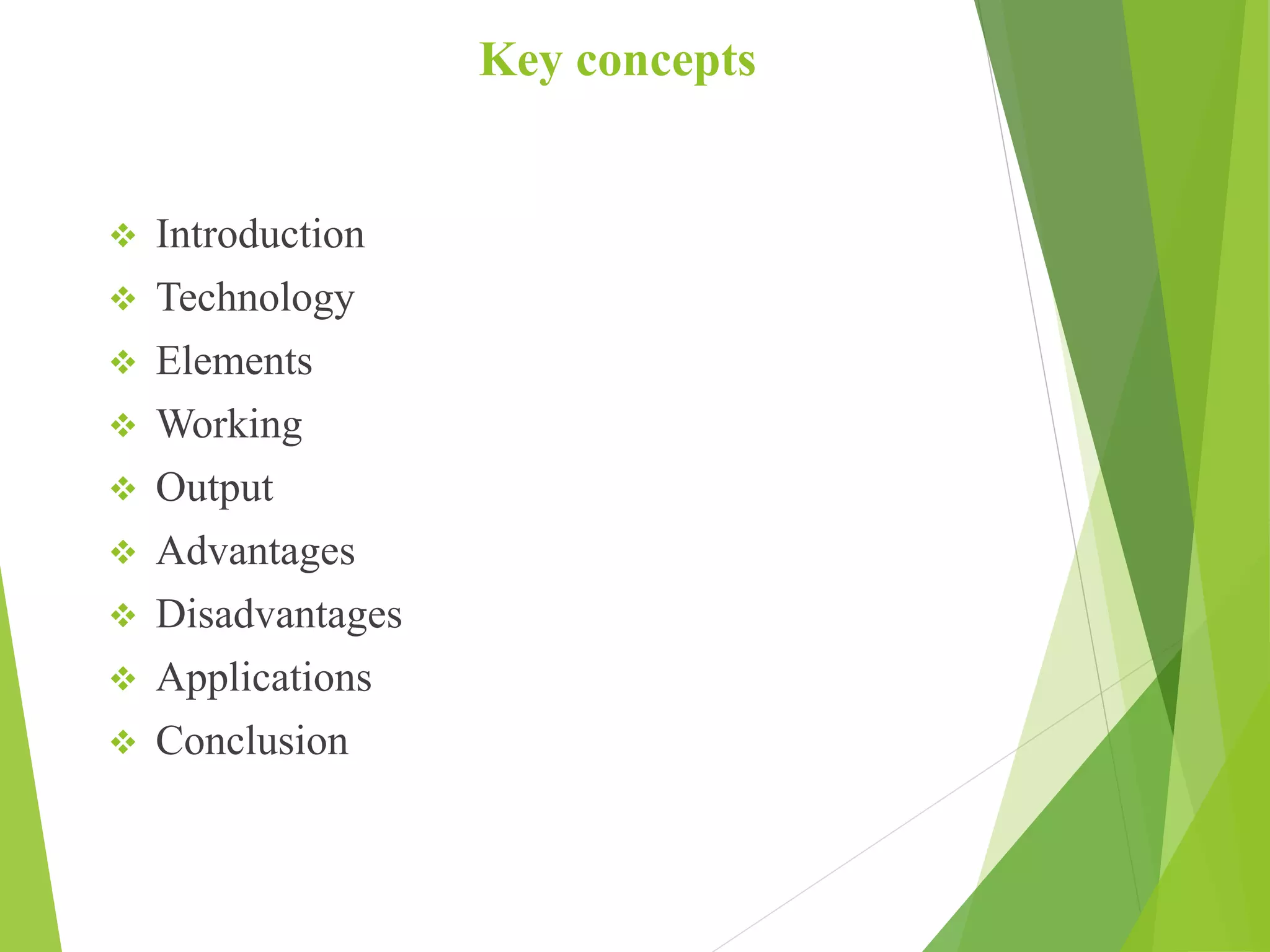 Key concepts

❖ Introduction
❖ Technology
❖ Elements
❖ Working
❖ Output
❖ Advantages
❖ Disadvantages
❖ Applications
❖ Conclusion